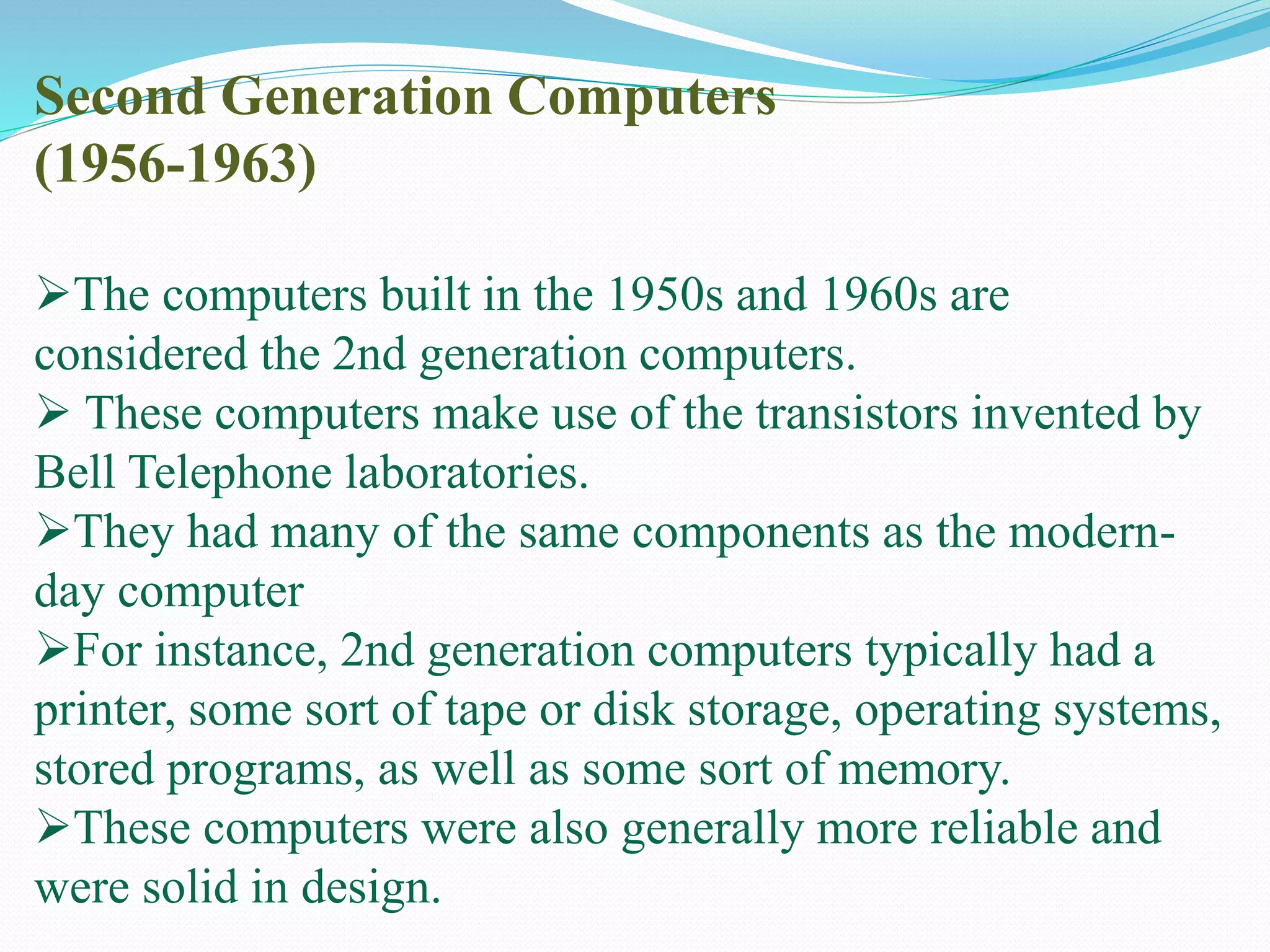 Second Generation Computers (1956-1963)

➢The computers built in the 1950s and 1960s are considered the 2nd generation computers.
➢ These computers make use of the transistors invented by Bell Telephone laboratories.
➢They had many of the same components as the modern-day computer
➢For instance, 2nd generation computers typically had a printer, some sort of tape or disk storage, operating systems, stored programs, as well as some sort of memory.
➢These computers were also generally more reliable and were solid in design.